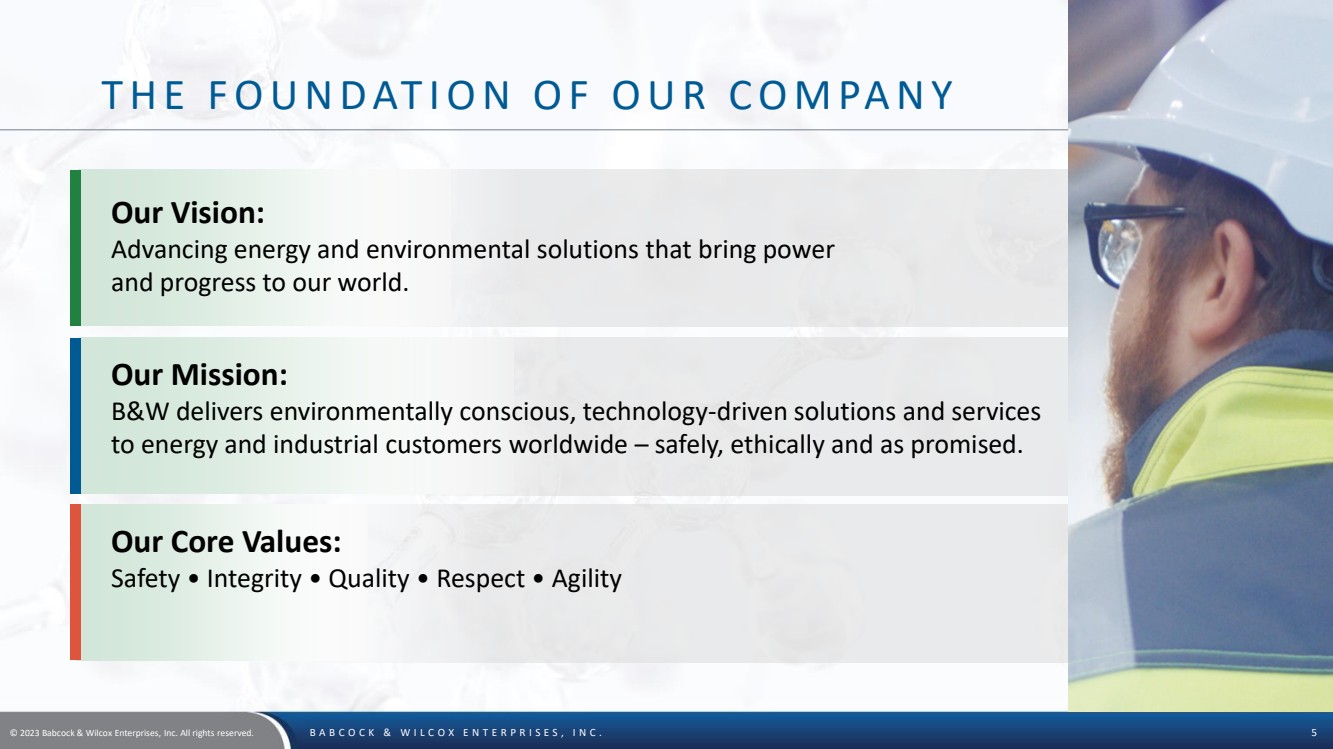 THE FOUNDATION OF OUR COMPANY

Our Vision:
Advancing energy and environmental solutions that bring power and progress to our world.

Our Mission:
B&W delivers environmentally conscious, technology-driven solutions and services to energy and industrial customers worldwide – safely, ethically and as promised.

Our Core Values:
Safety • Integrity • Quality • Respect • Agility

© 2023 Babcock & Wilcox Enterprises, Inc. All rights reserved.

BABCOCK & WILCOX ENTERPRISES, INC.

5